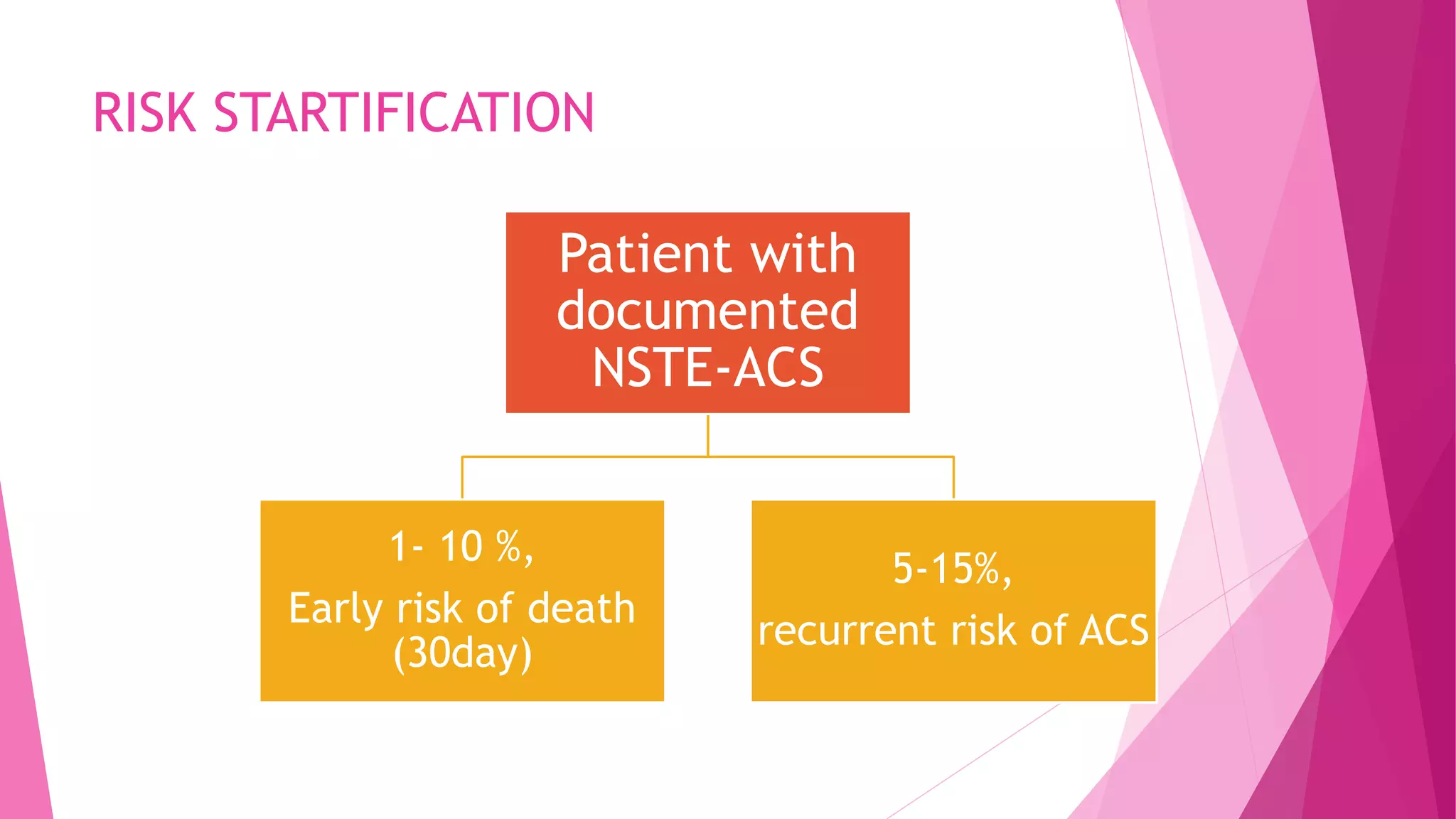 RISK STARTIFICATION

Patient with documented NSTE-ACS

1- 10 %,

Early risk of death (30day)

5-15%,

recurrent risk of ACS